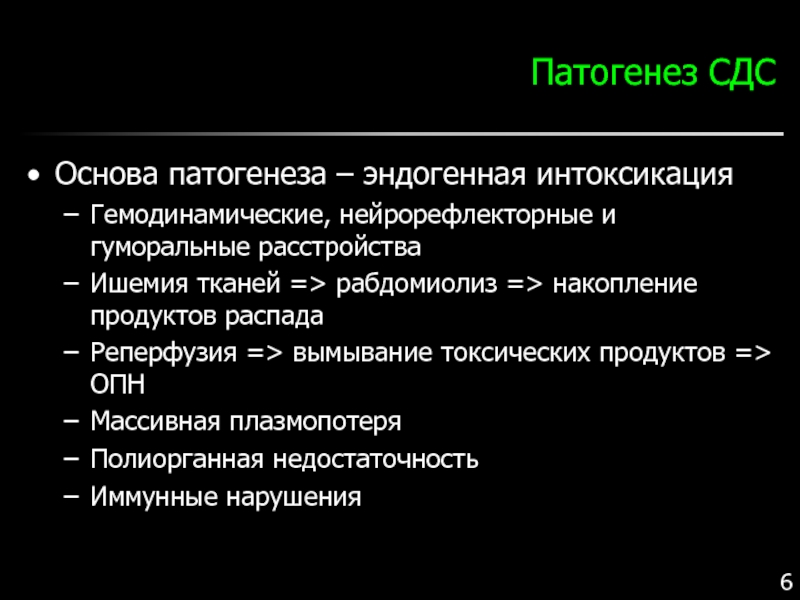 Патогенез СДС

• Основа патогенеза – эндогенная интоксикация
– Гемодинамические, нейрорефлекторные и гуморальные расстройства
– Ишемия тканей => рабдомиолиз => накопление продуктов распада
– Реперфузия => вымывание токсических продуктов => ОПН
– Массивная плазмопотеря
– Полиорганная недостаточность
– Иммунные нарушения

6